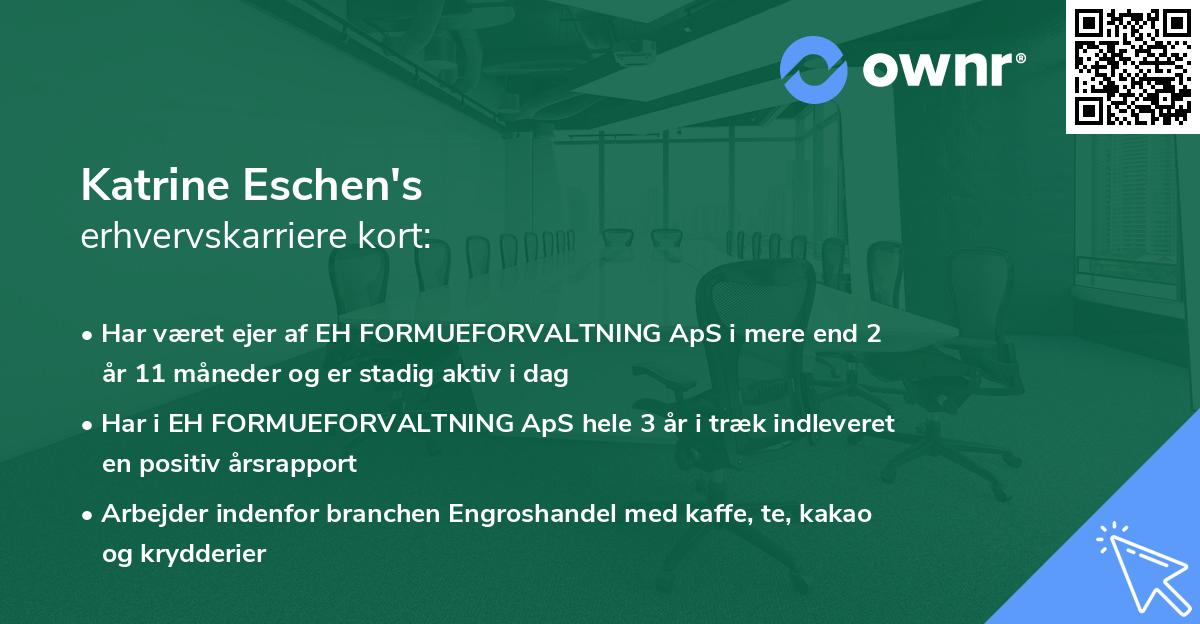 ownr®

Katrine Eschen's
erhvervskarriere kort:

• Har været ejer af EH FORMUEFORVALTNING ApS i mere end 2 år 11 måneder og er stadig aktiv i dag

• Har i EH FORMUEFORVALTNING ApS hele 3 år i træk indleveret en positiv årsrapport

• Arbejder indenfor branchen Engroshandel med kaffe, te, kakao og krydderier